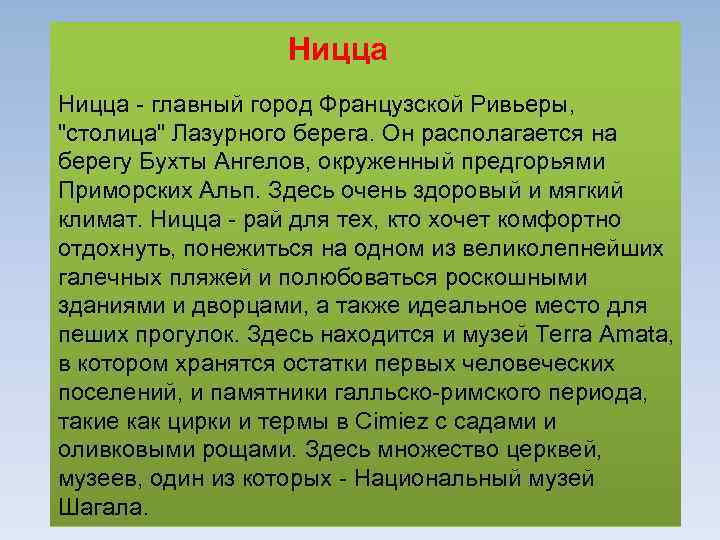 Ницца

Ницца - главный город Французской Ривьеры, "столица" Лазурного берега. Он располагается на берегу Бухты Ангелов, окруженный предгорьями Приморских Альп. Здесь очень здоровый и мягкий климат. Ницца - рай для тех, кто хочет комфортно отдохнуть, понежиться на одном из великолепнейших галечных пляжей и полюбоваться роскошными зданиями и дворцами, а также идеальное место для пеших прогулок. Здесь находится и музей Terra Amata, в котором хранятся остатки первых человеческих поселений, и памятники галльско-римского периода, такие как цирки и термы в Cimiez с садами и оливковыми рощами. Здесь множество церквей, музеев, один из которых - Национальный музей Шагала.